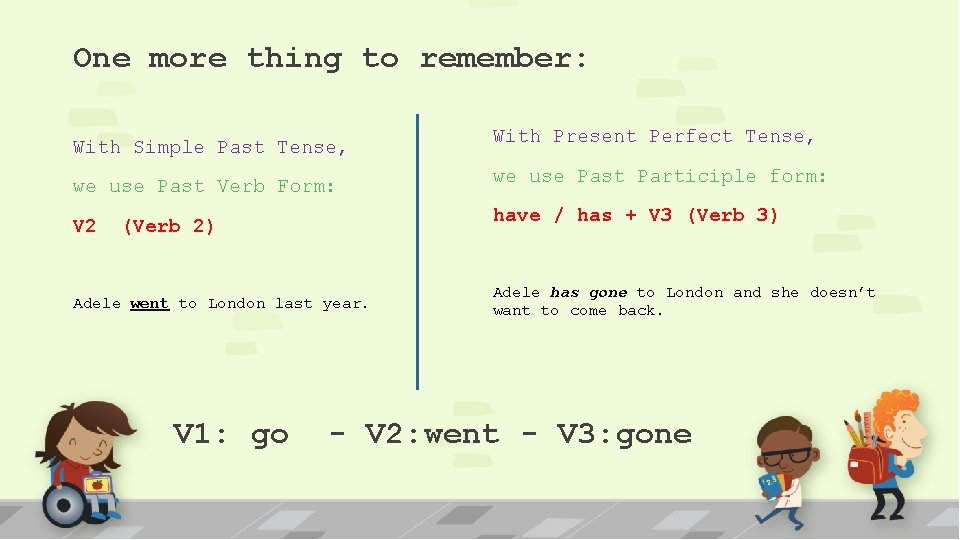 One more thing to remember:

With Simple Past Tense,

we use Past Verb Form:

V2 (Verb 2)

Adele went to London last year.

With Present Perfect Tense,

we use Past Participle form:

have / has + V3 (Verb 3)

Adele has gone to London and she doesn't want to come back.

V1: go - V2:went - V3:gone